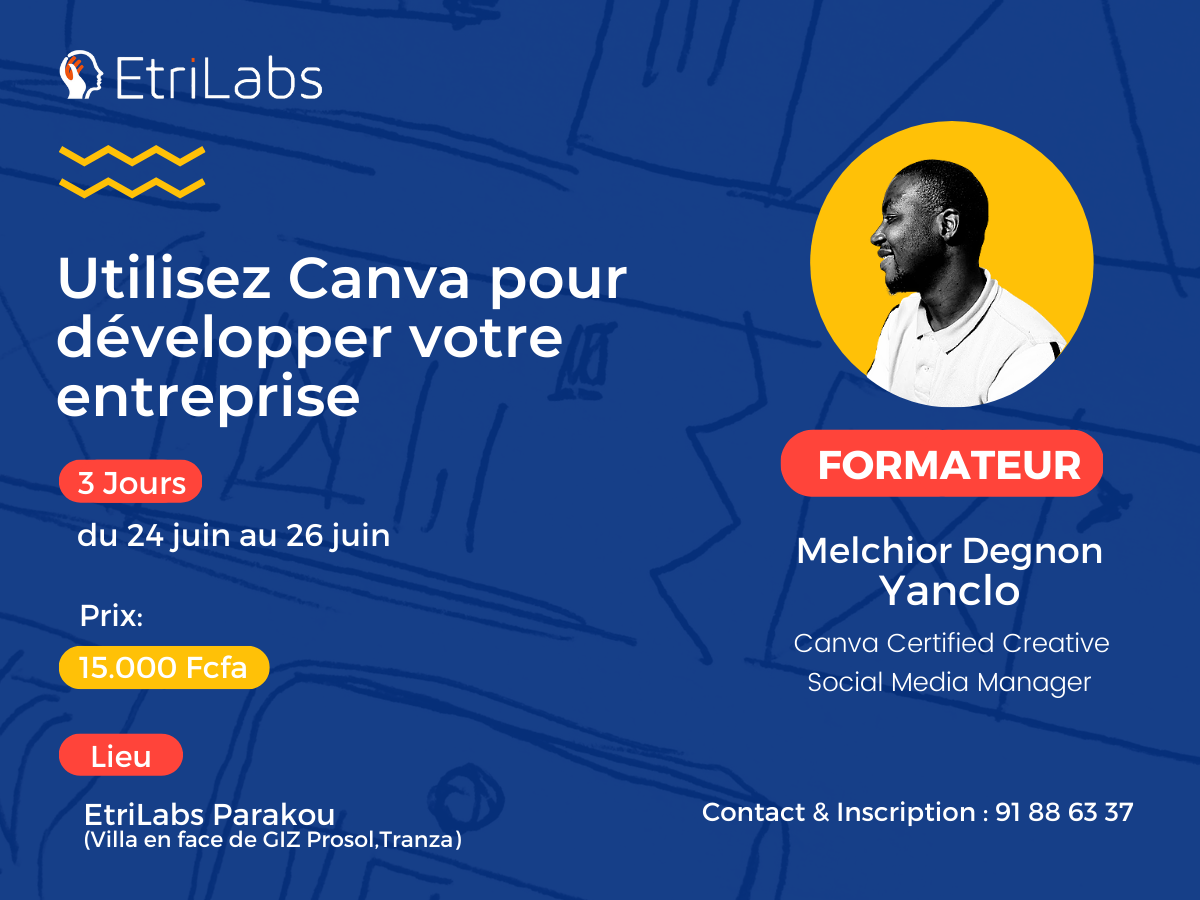 EtriLabs

Utilisez Canva pour développer votre entreprise

3 Jours

du 24 juin au 26 juin

Prix:

15.000 Fcfa

Lieu

EtriLabs Parakou
(Villa en face de GIZ Prosol,Tranza)

FORMATEUR

Melchior Degnon Yanclo

Canva Certified Creative
Social Media Manager

Contact & Inscription : 91 88 63 37